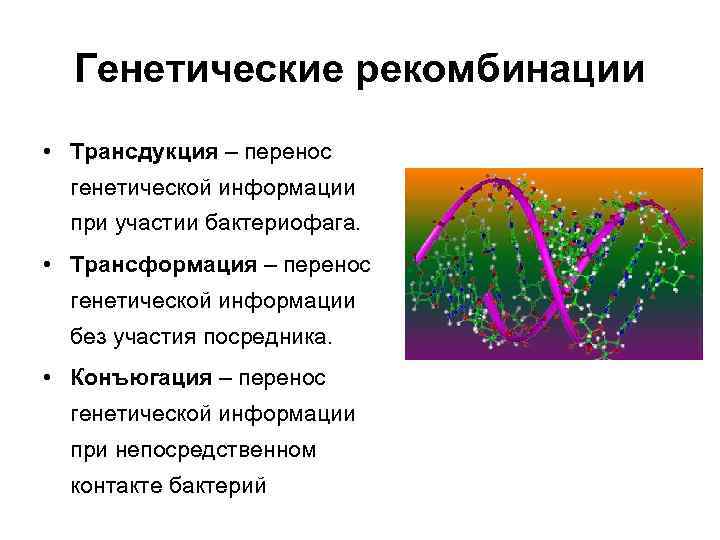 Генетические рекомбинации

• Трансдукция – перенос генетической информации при участии бактериофага.

• Трансформация – перенос генетической информации без участия посредника.

• Конъюгация – перенос генетической информации при непосредственном контакте бактерий